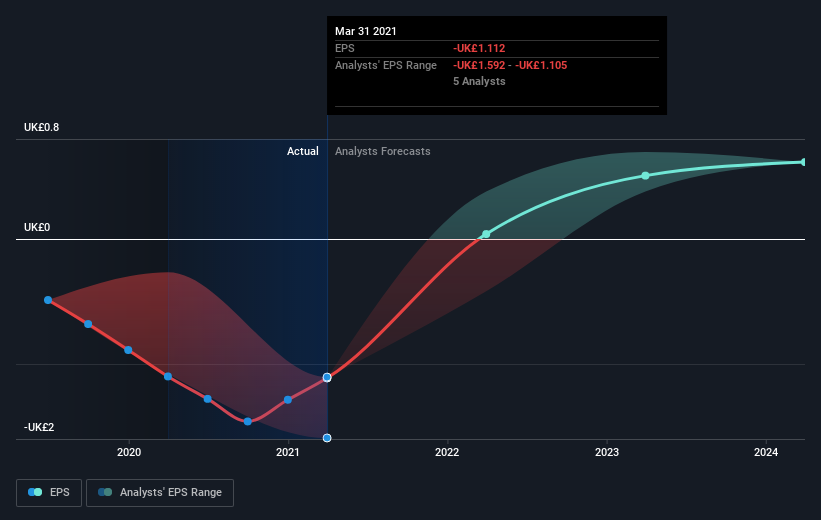 Mar 31 2021
EPS -UK£1.112
Analysts' EPS Range -UK£1.592 - -UK£1.105
5 Analysts

UK£0.8
Actual
Analysts Forecasts
UK£0
-UK£2

2020
2021
2022
2023
2024

EPS
Analysts' EPS Range